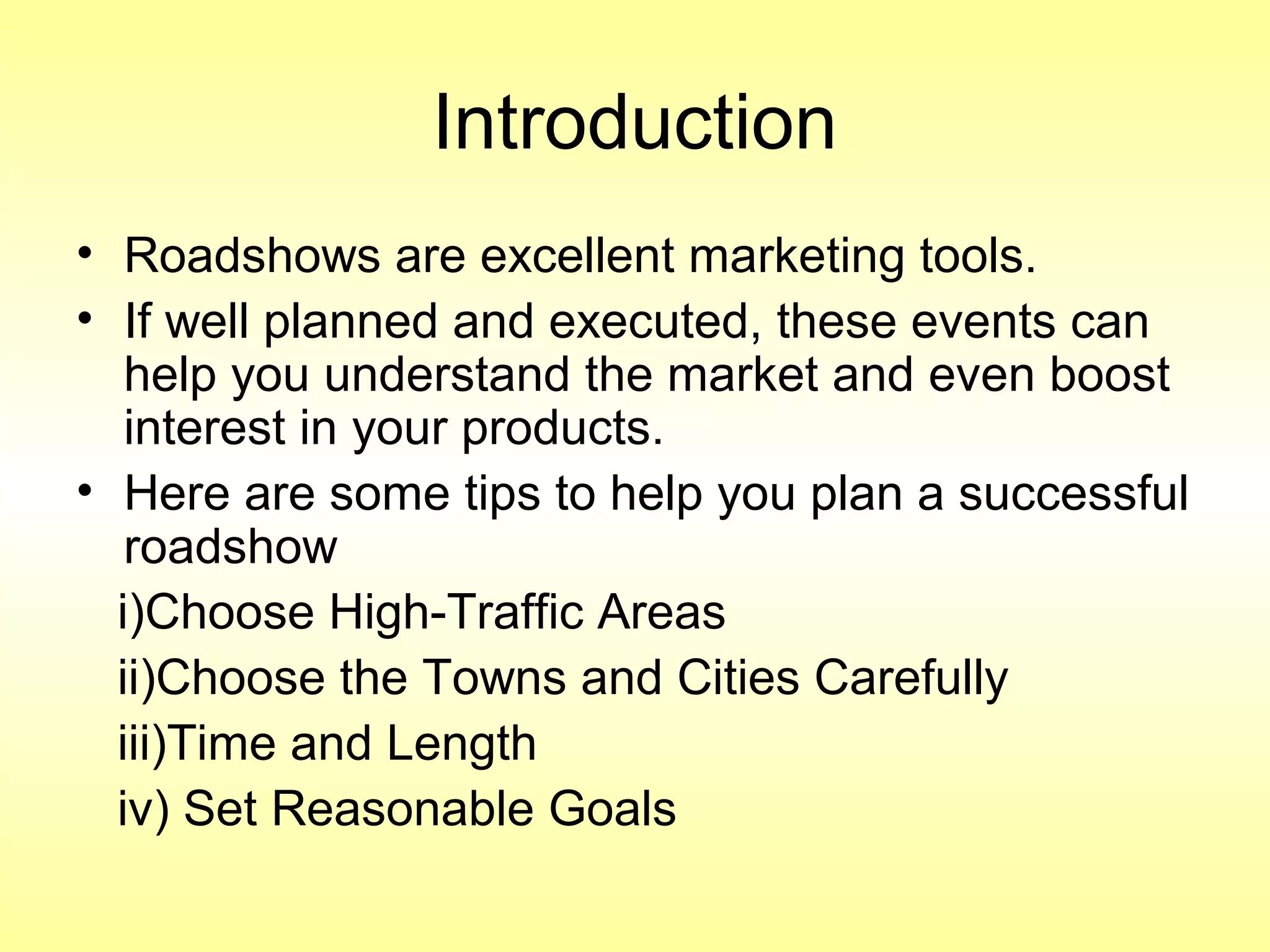 Introduction

• Roadshows are excellent marketing tools.
• If well planned and executed, these events can help you understand the market and even boost interest in your products.
• Here are some tips to help you plan a successful roadshow

i)Choose High-Traffic Areas

ii)Choose the Towns and Cities Carefully

iii)Time and Length

iv) Set Reasonable Goals